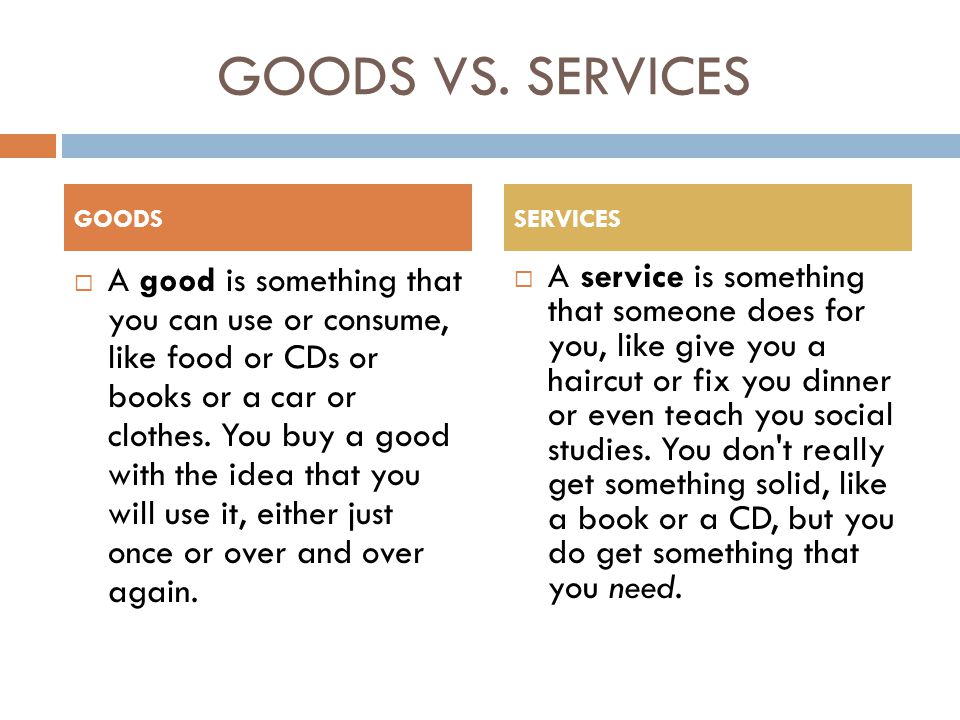 GOODS VS. SERVICES

GOODS

□ A good is something that you can use or consume, like food or CDs or books or a car or clothes. You buy a good with the idea that you will use it, either just once or over and over again.

SERVICES

□ A service is something that someone does for you, like give you a haircut or fix you dinner or even teach you social studies. You don't really get something solid, like a book or a CD, but you do get something that you need.